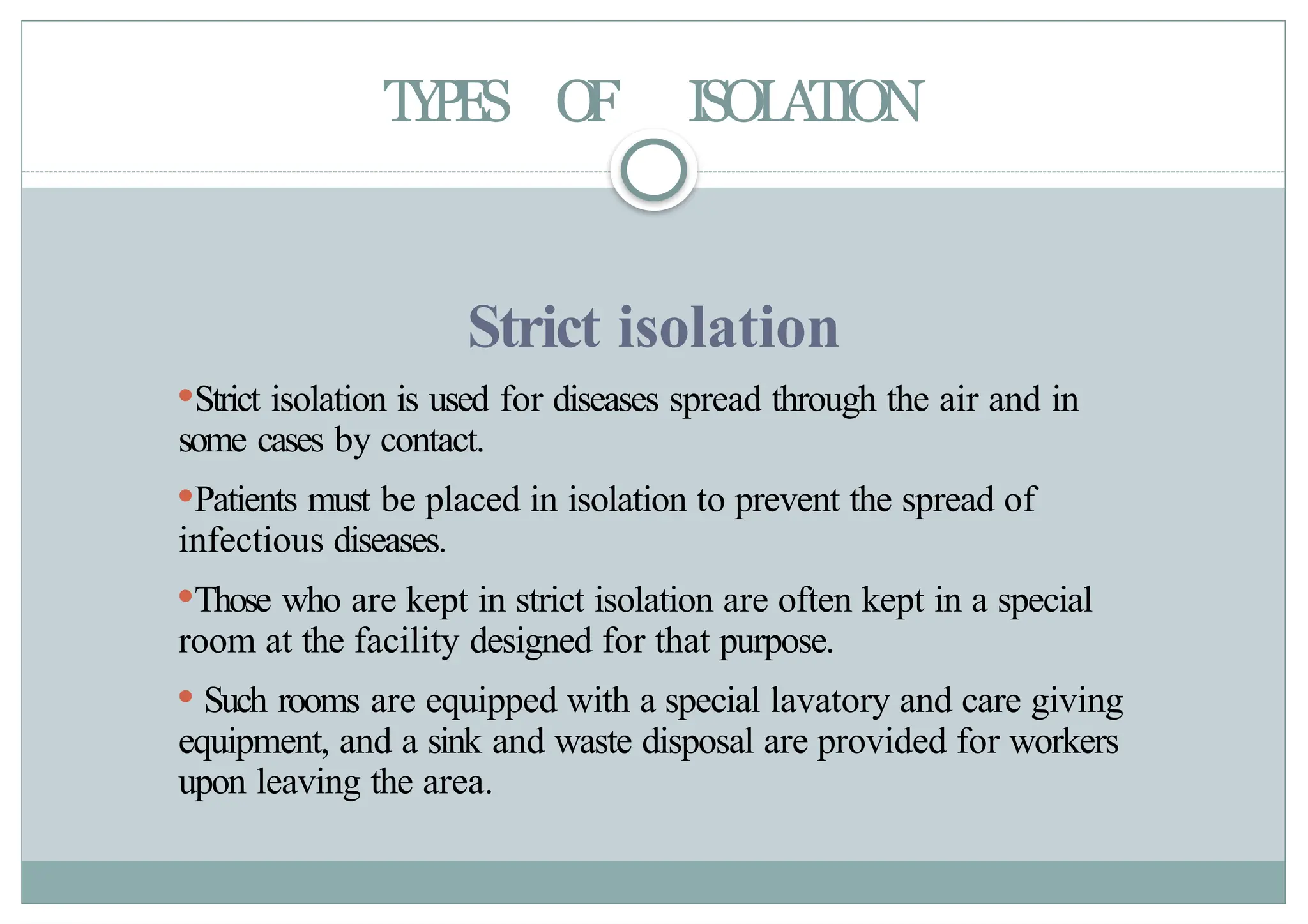 TYPES OF ISOLATION

Strict isolation

•Strict isolation is used for diseases spread through the air and in some cases by contact.

•Patients must be placed in isolation to prevent the spread of infectious diseases.

•Those who are kept in strict isolation are often kept in a special room at the facility designed for that purpose.

• Such rooms are equipped with a special lavatory and care giving equipment, and a sink and waste disposal are provided for workers upon leaving the area.